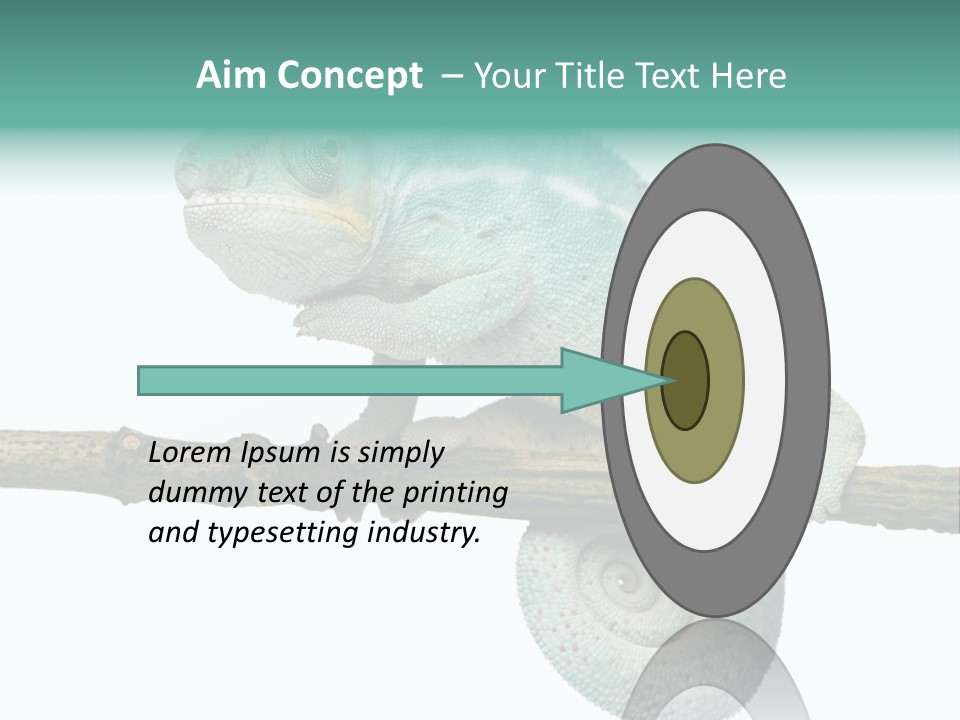 Aim Concept – Your Title Text Here

Lorem Ipsum is simply dummy text of the printing and typesetting industry.